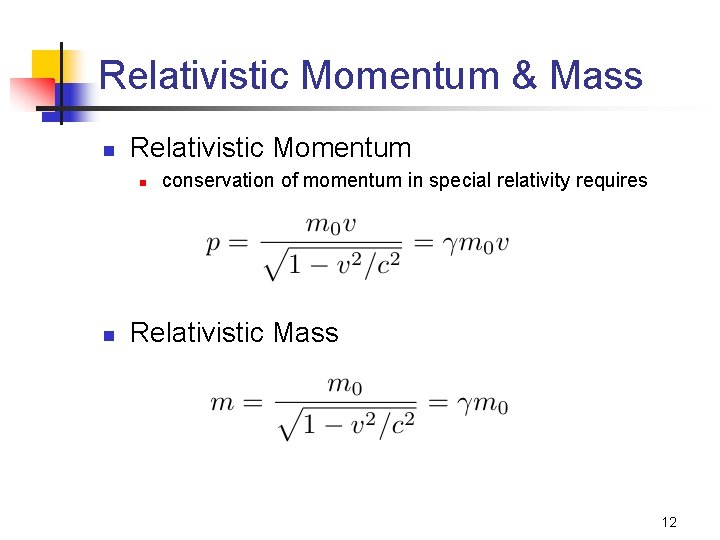 Relativistic Momentum & Mass

Relativistic Momentum

conservation of momentum in special relativity requires

$p = \frac{m_0 v}{\sqrt{1 - v^2/c^2}} = \gamma m_0 v$

Relativistic Mass

$m = \frac{m_0}{\sqrt{1 - v^2/c^2}} = \gamma m_0$

12